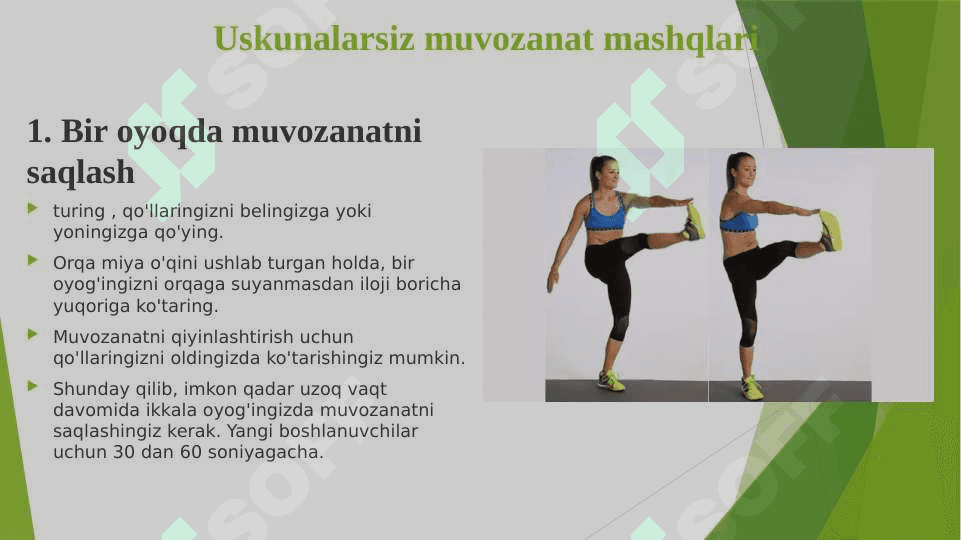 Uskunalarsiz muvozanat mashqlari

1. Bir oyoqda muvozanatni saqlash

turing , qo'llaringizni belingizga yoki yoningizga qo'ying.

Orqa miya o'qini ushlab turgan holda, bir oyog'ingizni orqaga suyanmasdan iloji boricha yuqoriga ko'taring.

Muvozanatni qiyinlashtirish uchun qo'llaringizni oldingizda ko'tarishingiz mumkin.

Shunday qilib, imkon qadar uzoq vaqt davomida ikkala oyog'ingizda muvozanatni saqlashingiz kerak. Yangi boshlanuvchilar uchun 30 dan 60 soniyagacha.